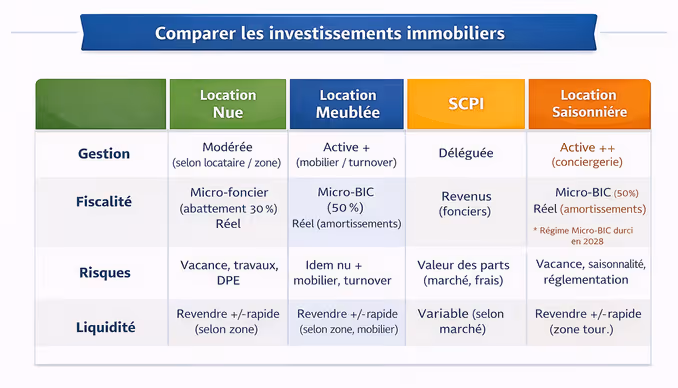 Comparer les investissements immobiliers

| | Location Nue | Location Meublée | SCPI | Location Saisonnière |
|---|---|---|---|---|
| Gestion | Modérée (selon locataire / zone) | Active + (mobilier / turnover) | Déléguée | Active ++ (conciergerie) |
| Fiscalité | Micro-foncier (abattement 30 %) Réel | Micro-BIC (50 %) Réel (amortissements) | Revenus (fonciers) | Micro-BIC (50%) Réel (amortissements) * Régime Micro-BIC durci en 2028 |
| Risques | Vacance, travaux, DPE | Idem nu + mobilier, turnover | Valeur des parts (marché, frais) | Vacance, saisonnalité, réglementation |
| Liquidité | Revendre +/- rapide (selon zone) | Revendre +/- rapide (selon zone, mobilier) | Variable (selon marché) | Revendre +/- rapide (zone tour.) |